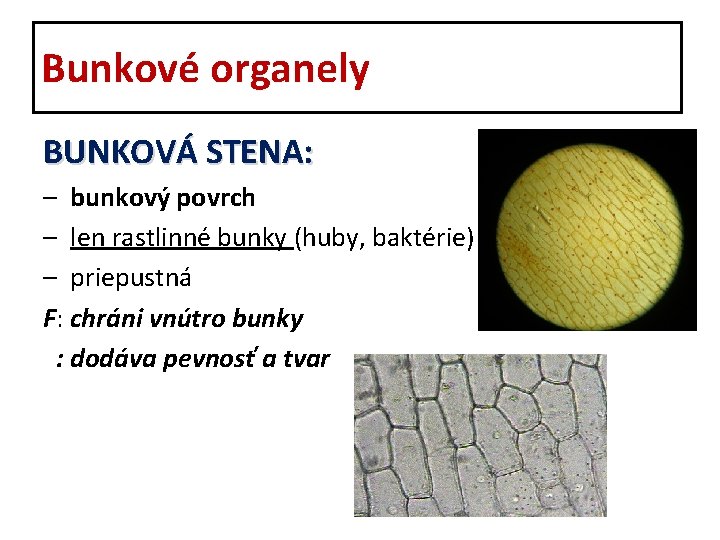 Bunkové organely

BUNKOVÁ STENA:

– bunkový povrch

– len rastlinné bunky (huby, baktérie)

– priepustná

F: chráni vnútro bunky

: dodáva pevnosť a tvar